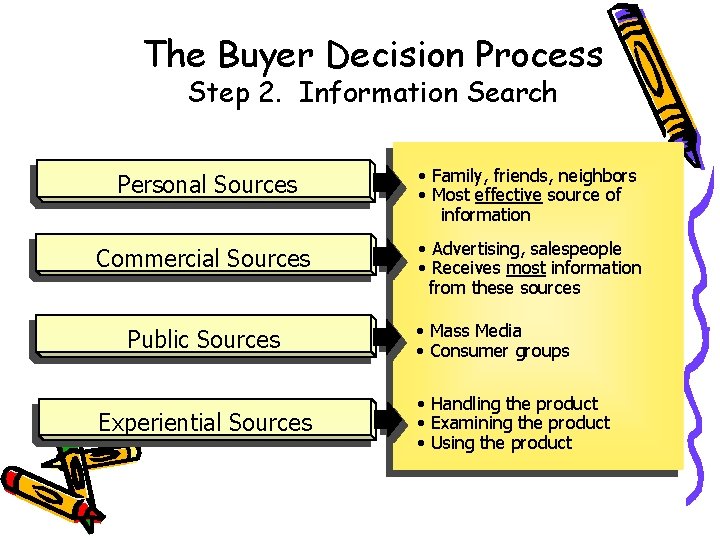 The Buyer Decision Process
Step 2. Information Search

Personal Sources

• Family, friends, neighbors
• Most effective source of information

Commercial Sources

• Advertising, salespeople
• Receives most information from these sources

Public Sources

• Mass Media
• Consumer groups

Experiential Sources

• Handling the product
• Examining the product
• Using the product